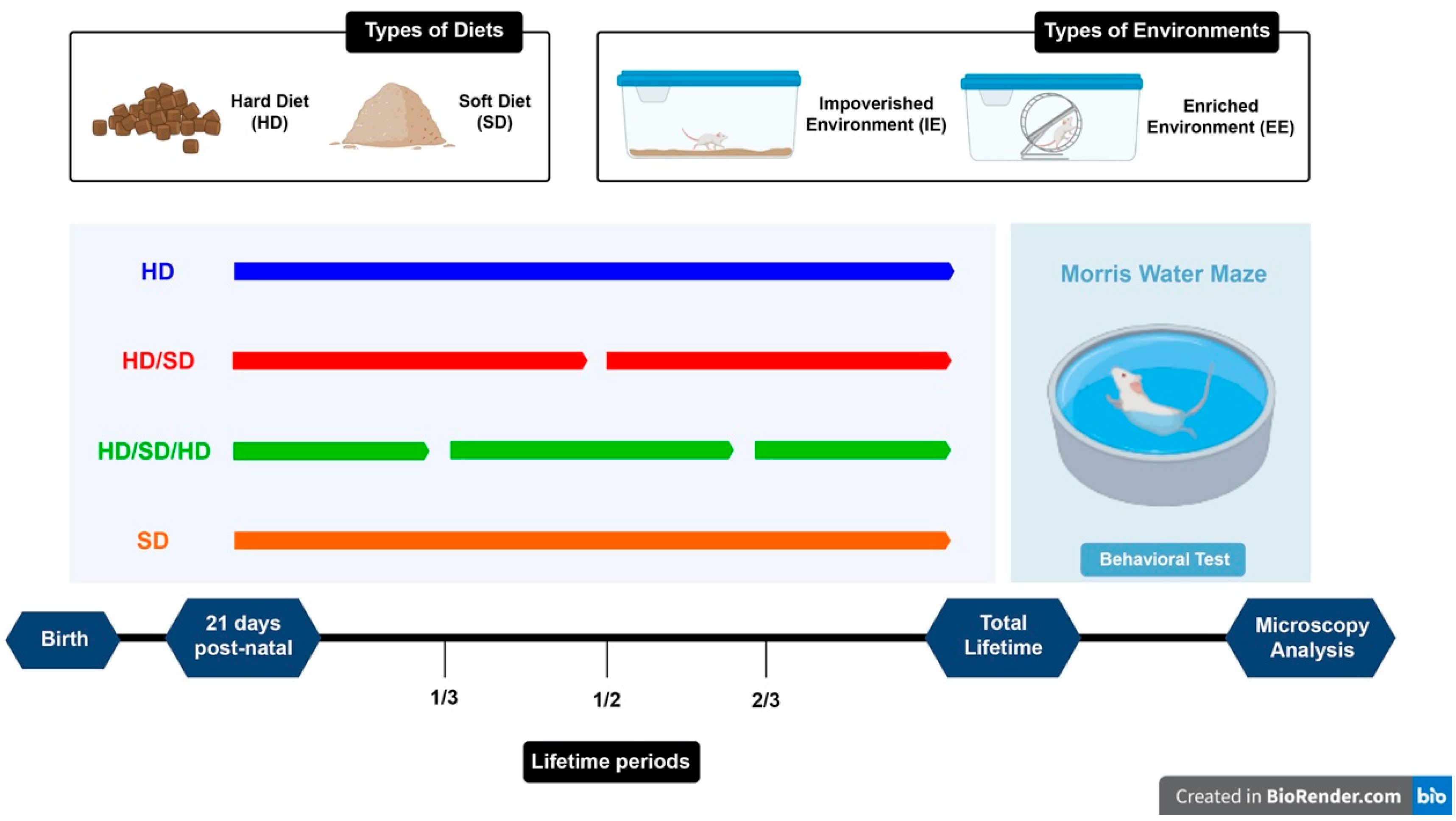 Types of Diets

Hard Diet (HD)

Soft Diet (SD)

Types of Environments

Impoverished Environment (IE)

Enriched Environment (EE)

HD

HD/SD

HD/SD/HD

SD

Morris Water Maze

Behavioral Test

Birth

21 days post-natal

1/3

1/2

2/3

Total Lifetime

Microscopy Analysis

Lifetime periods

Created in BioRender.com bio